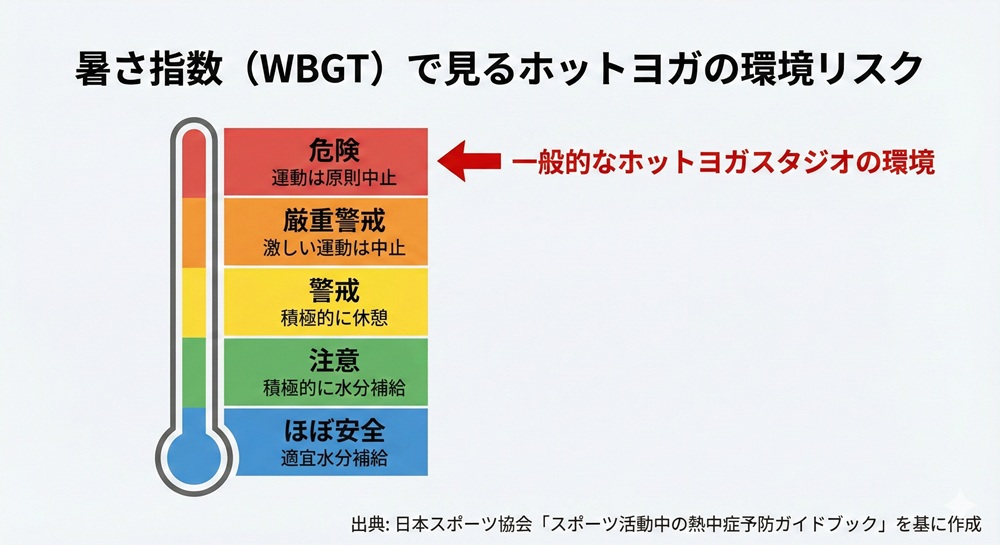 暑さ指数（WBGT）で見るホットヨガの環境リスク

危険
運動は原則中止

一般的なホットヨガスタジオの環境

厳重警戒
激しい運動は中止

警戒
積極的に休憩

注意
積極的に水分補給

ほぼ安全
適宜水分補給

出典: 日本スポーツ協会「スポーツ活動中の熱中症予防ガイドブック」を基に作成